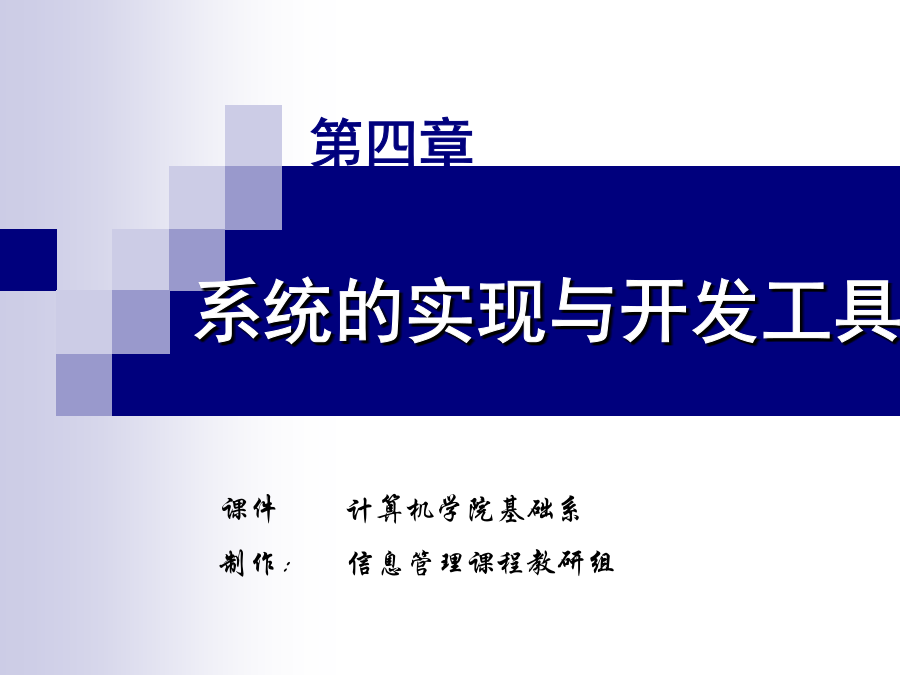 第四章

系统的实现与开发工具

课件 计算机学院基础系
制作： 信息管理课程教研组